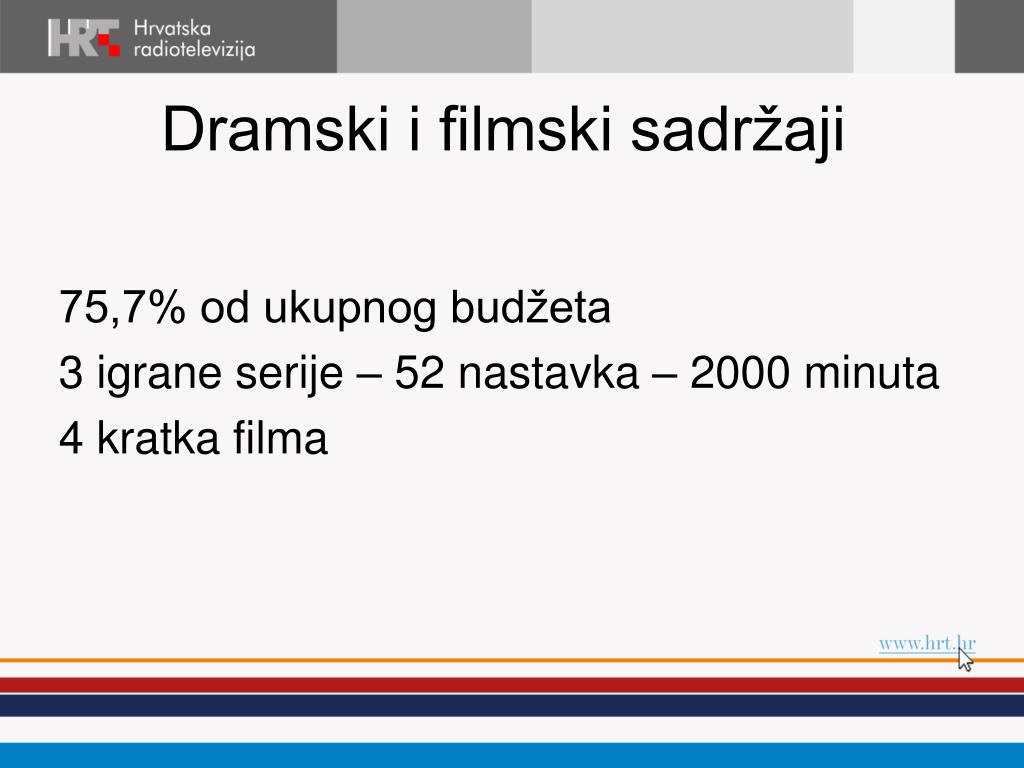 HRT Hrvatska radiotelevizija

Dramski i filmski sadržaji

75,7% od ukupnog budžeta
3 igrane serije – 52 nastavka – 2000 minuta
4 kratka filma

www.hrt.hr